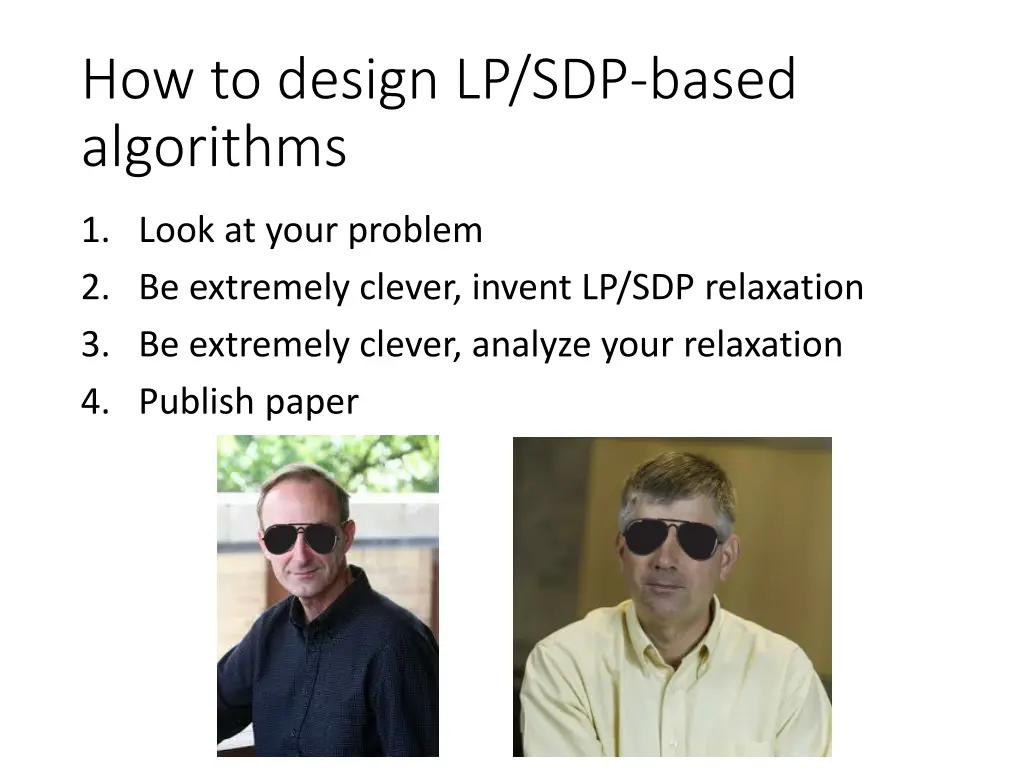 How to design LP/SDP-based algorithms

1. Look at your problem
2. Be extremely clever, invent LP/SDP relaxation
3. Be extremely clever, analyze your relaxation
4. Publish paper